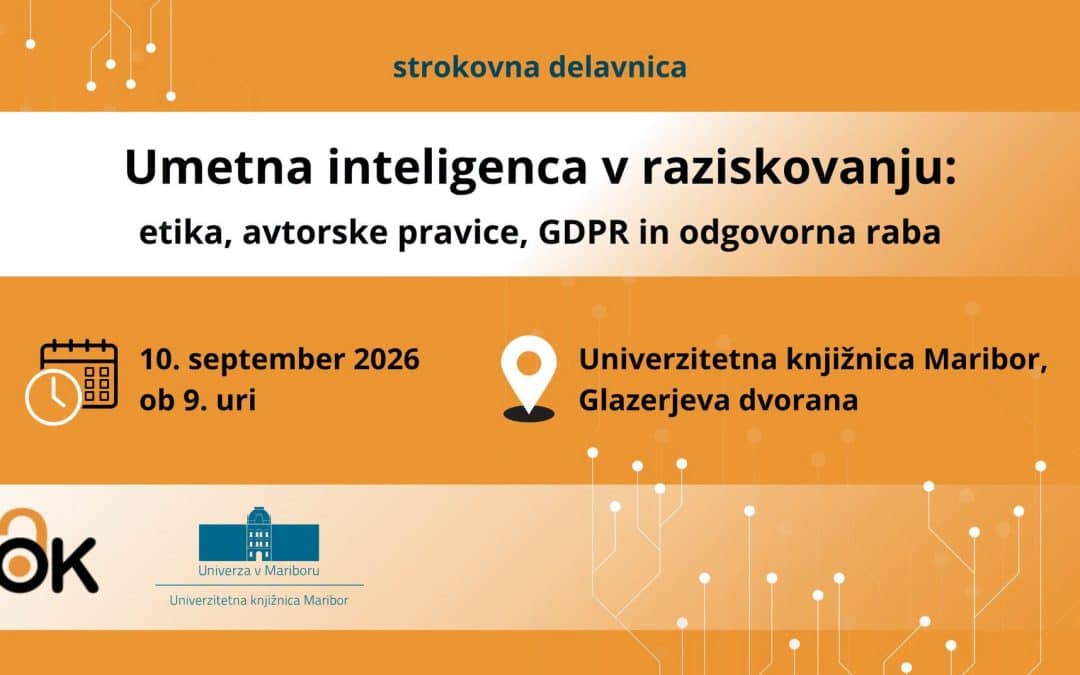 strokovna delavnica

Umetna inteligenca v raziskovanju:

etika, avtorske pravice, GDPR in odgovorna raba

10. september 2026
ob 9. uri

Univerzitetna knjižnica Maribor,
Glazerjeva dvorana

OK

Univerza v Mariboru

Univerzitetna knjižnica Maribor